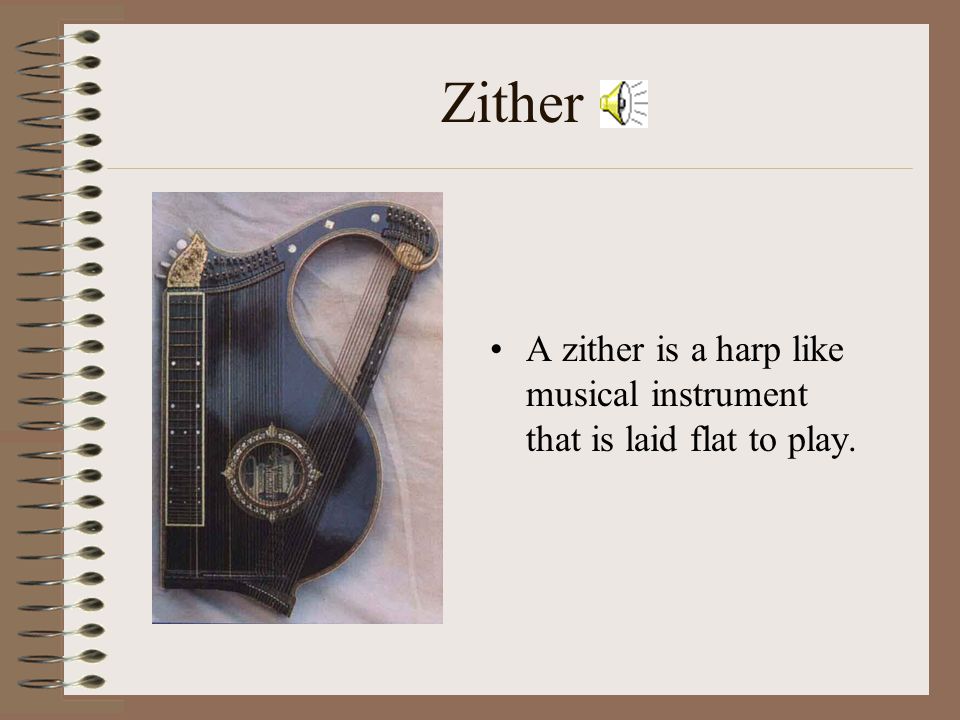 Zither

• A zither is a harp like musical instrument that is laid flat to play.